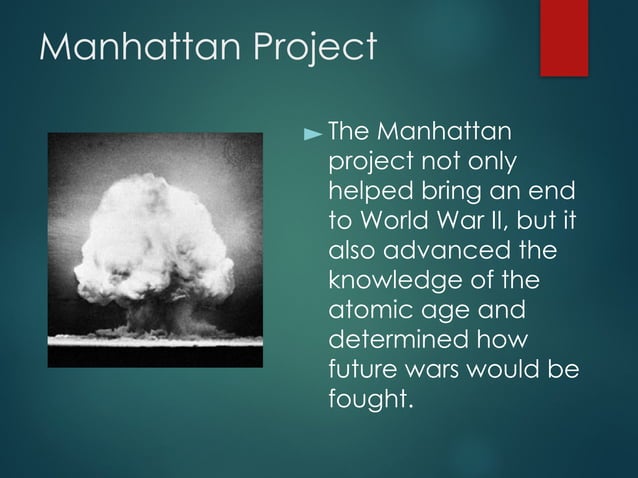 Manhattan Project

The Manhattan project not only helped bring an end to World War II, but it also advanced the knowledge of the atomic age and determined how future wars would be fought.